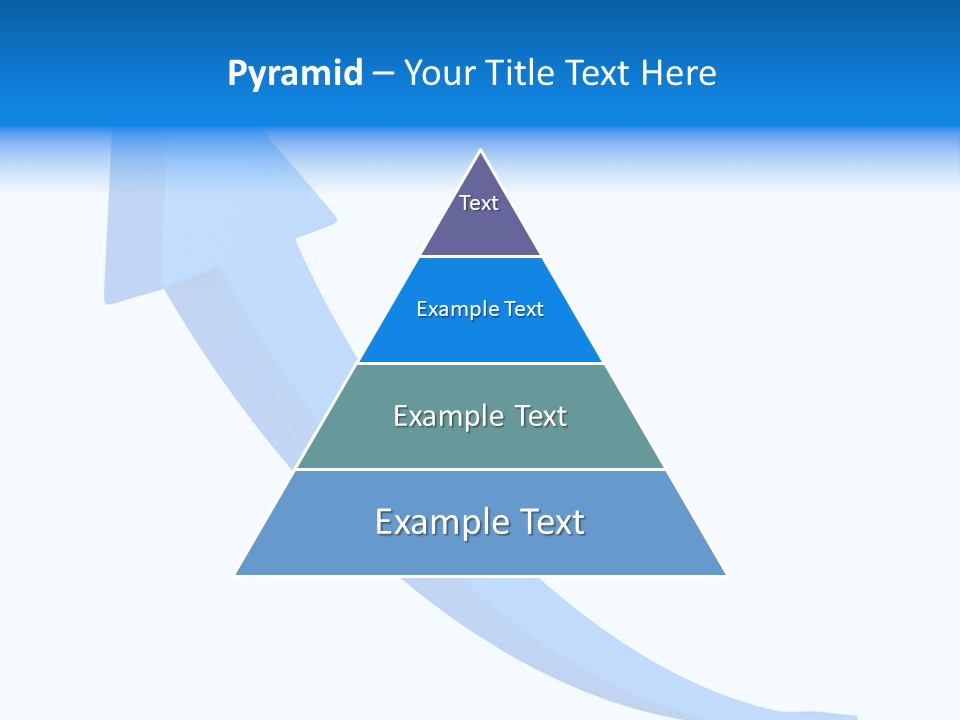 Pyramid – Your Title Text Here

Text

Example Text

Example Text

Example Text